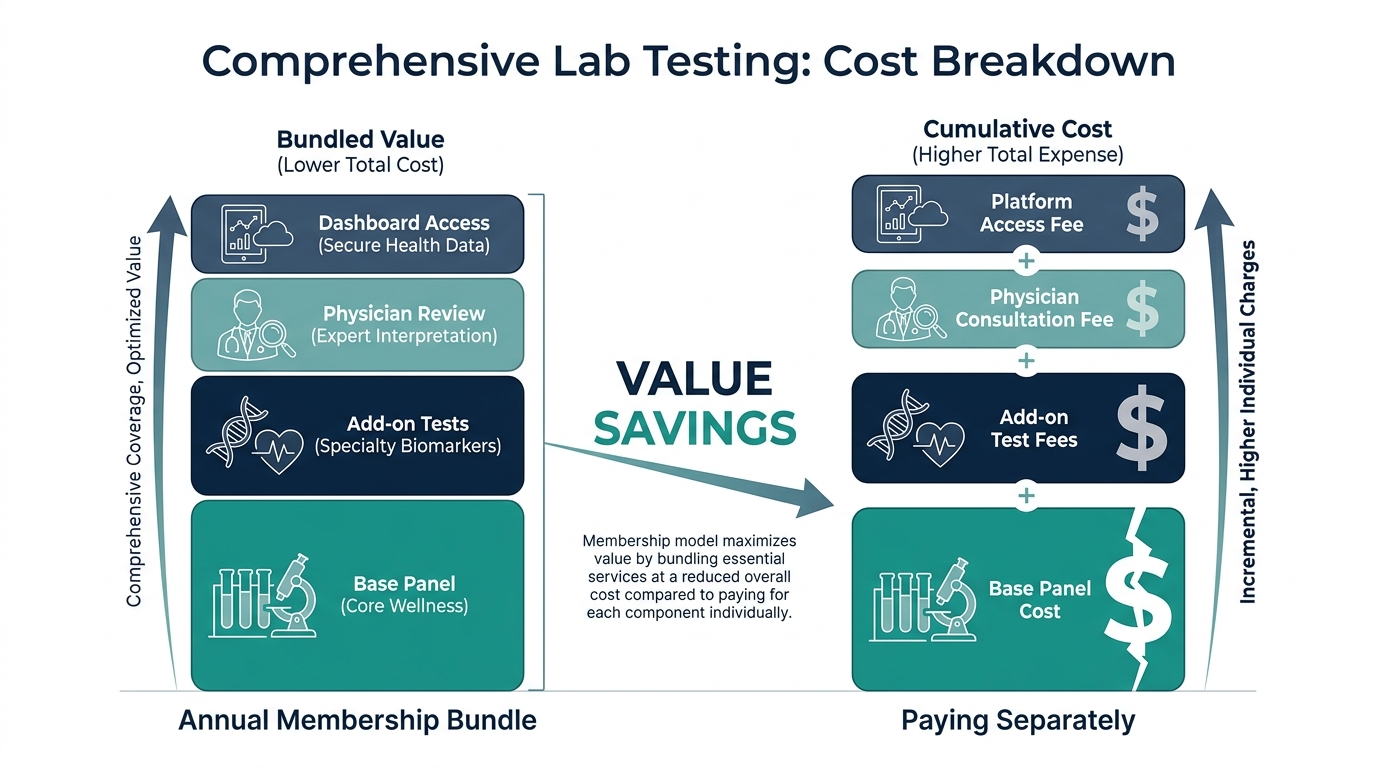 Comprehensive Lab Testing: Cost Breakdown

Bundled Value
(Lower Total Cost)

Comprehensive Coverage, Optimized Value

Dashboard Access
(Secure Health Data)

Physician Review
(Expert Interpretation)

Add-on Tests
(Specialty Biomarkers)

Base Panel
(Core Wellness)

Annual Membership Bundle

VALUE
SAVINGS

Membership model maximizes value by bundling essential services at a reduced overall cost compared to paying for each component individually.

Cumulative Cost
(Higher Total Expense)

Platform Access Fee $

+

Physician Consultation Fee $

+

Add-on Test Fees $

+

Base Panel Cost $

Incremental, Higher Individual Charges

Paying Separately